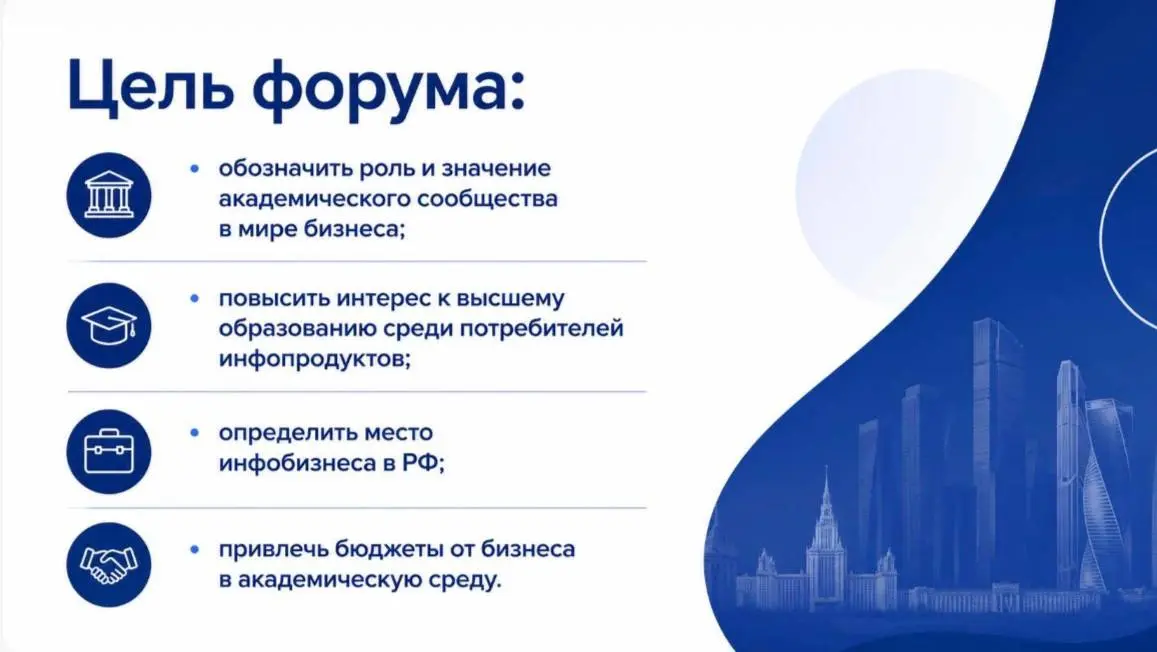 Цель форума:

• обозначить роль и значение академического сообщества в мире бизнеса;

• повысить интерес к высшему образованию среди потребителей инфопродуктов;

• определить место инфобизнеса в РФ;

• привлечь бюджеты от бизнеса в академическую среду.